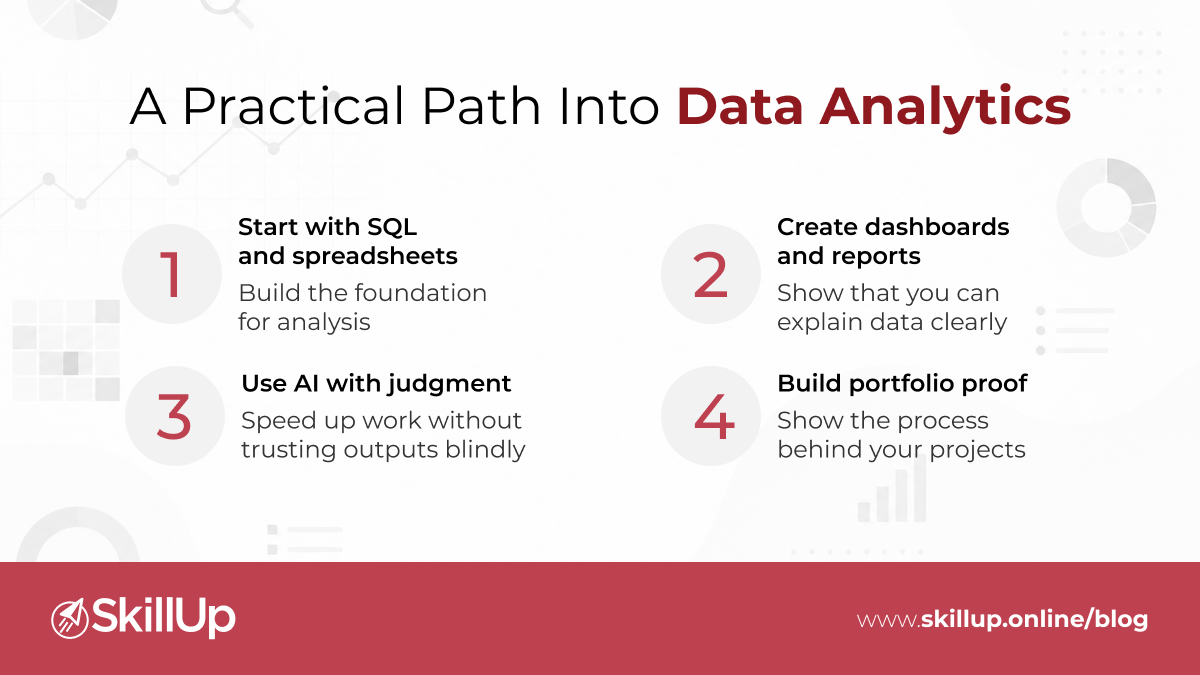 A Practical Path Into Data Analytics

1
Start with SQL and spreadsheets
Build the foundation for analysis

2
Create dashboards and reports
Show that you can explain data clearly

3
Use AI with judgment
Speed up work without trusting outputs blindly

4
Build portfolio proof
Show the process behind your projects

SkillUp

www.skillup.online/blog